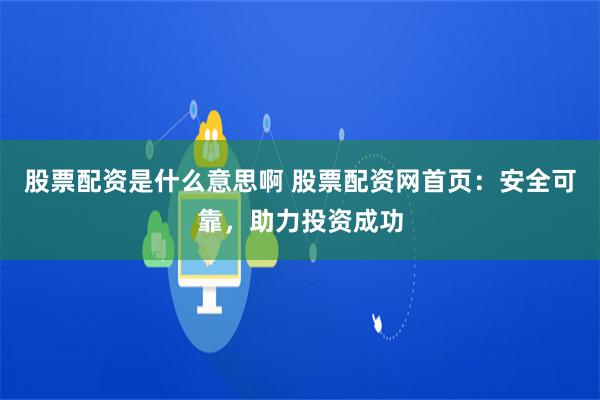 股票配资是什么意思啊 股票配资网首页：安全可靠，助力投资成功